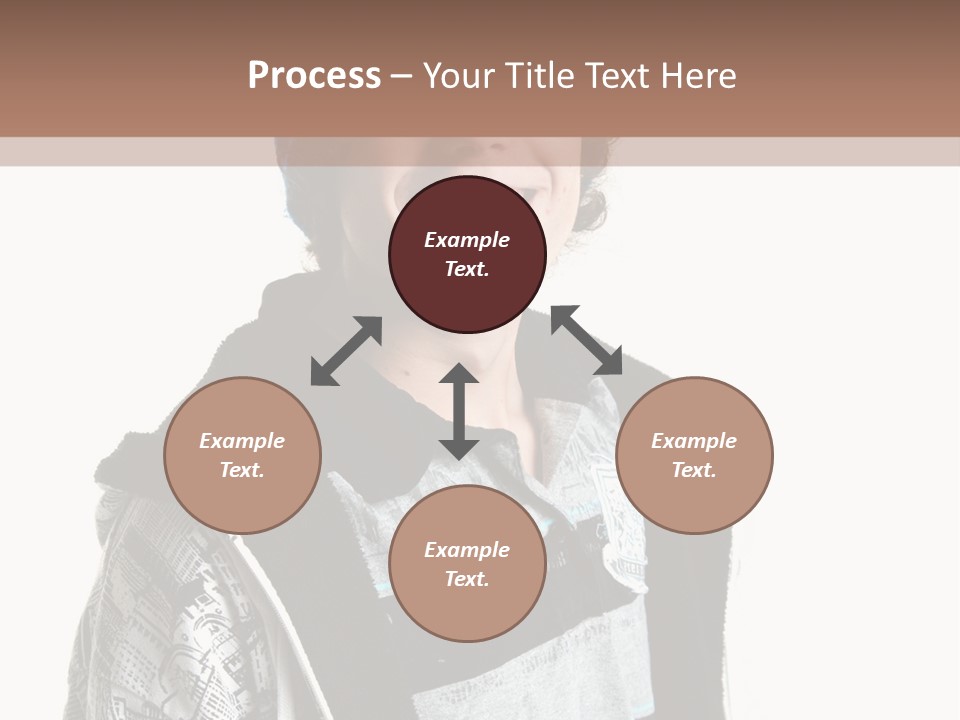 Process – Your Title Text Here

Example Text.

Example Text.

Example Text.

Example Text.